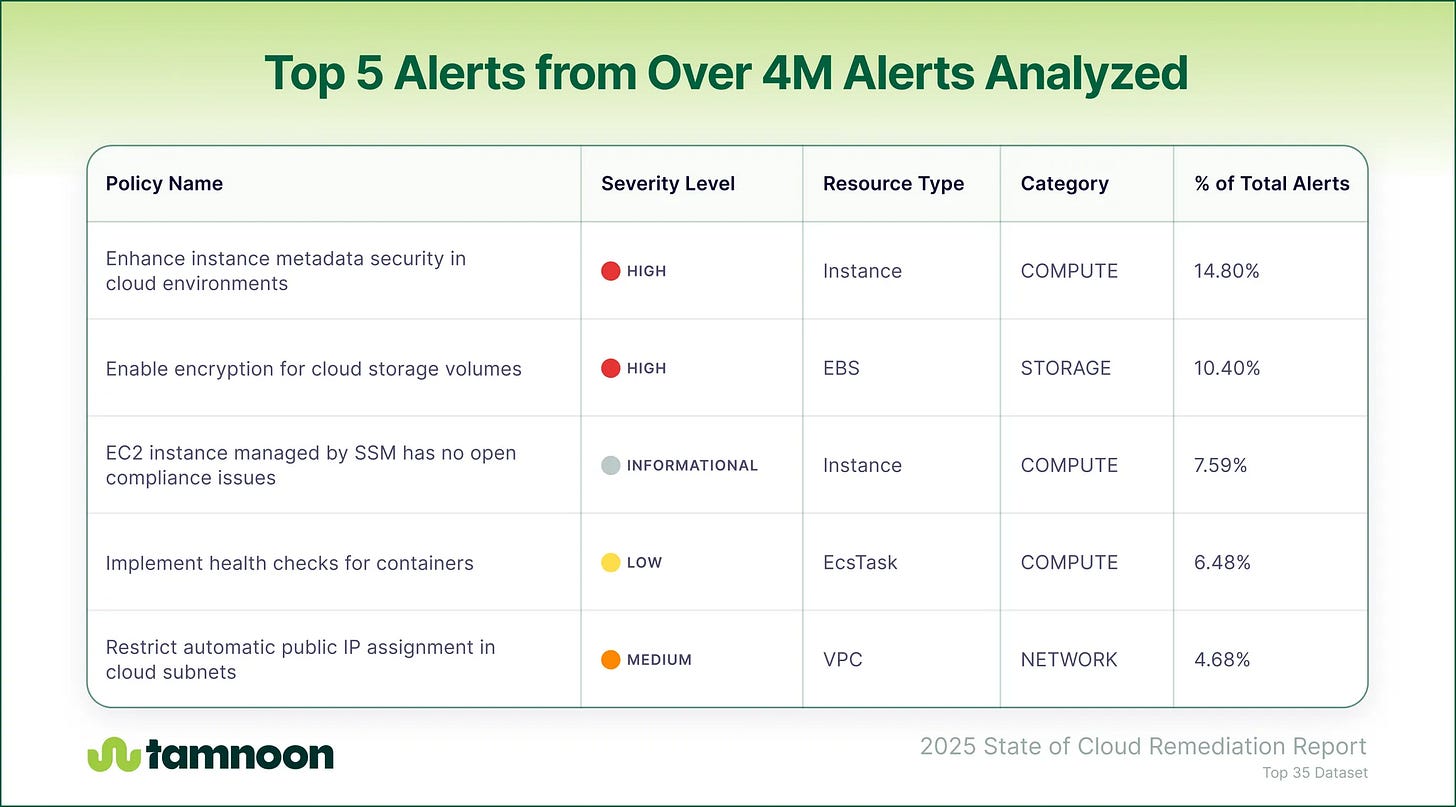 Top 5 Alerts from Over 4M Alerts Analyzed

| Policy Name | Severity Level | Resource Type | Category | % of Total Alerts |
|---|---|---|---|---|
| Enhance instance metadata security in cloud environments | HIGH | Instance | COMPUTE | 14.80% |
| Enable encryption for cloud storage volumes | HIGH | EBS | STORAGE | 10.40% |
| EC2 instance managed by SSM has no open compliance issues | INFORMATIONAL | Instance | COMPUTE | 7.59% |
| Implement health checks for containers | LOW | EcsTask | COMPUTE | 6.48% |
| Restrict automatic public IP assignment in cloud subnets | MEDIUM | VPC | NETWORK | 4.68% |

tamnoon

2025 State of Cloud Remediation Report
Top 35 Dataset